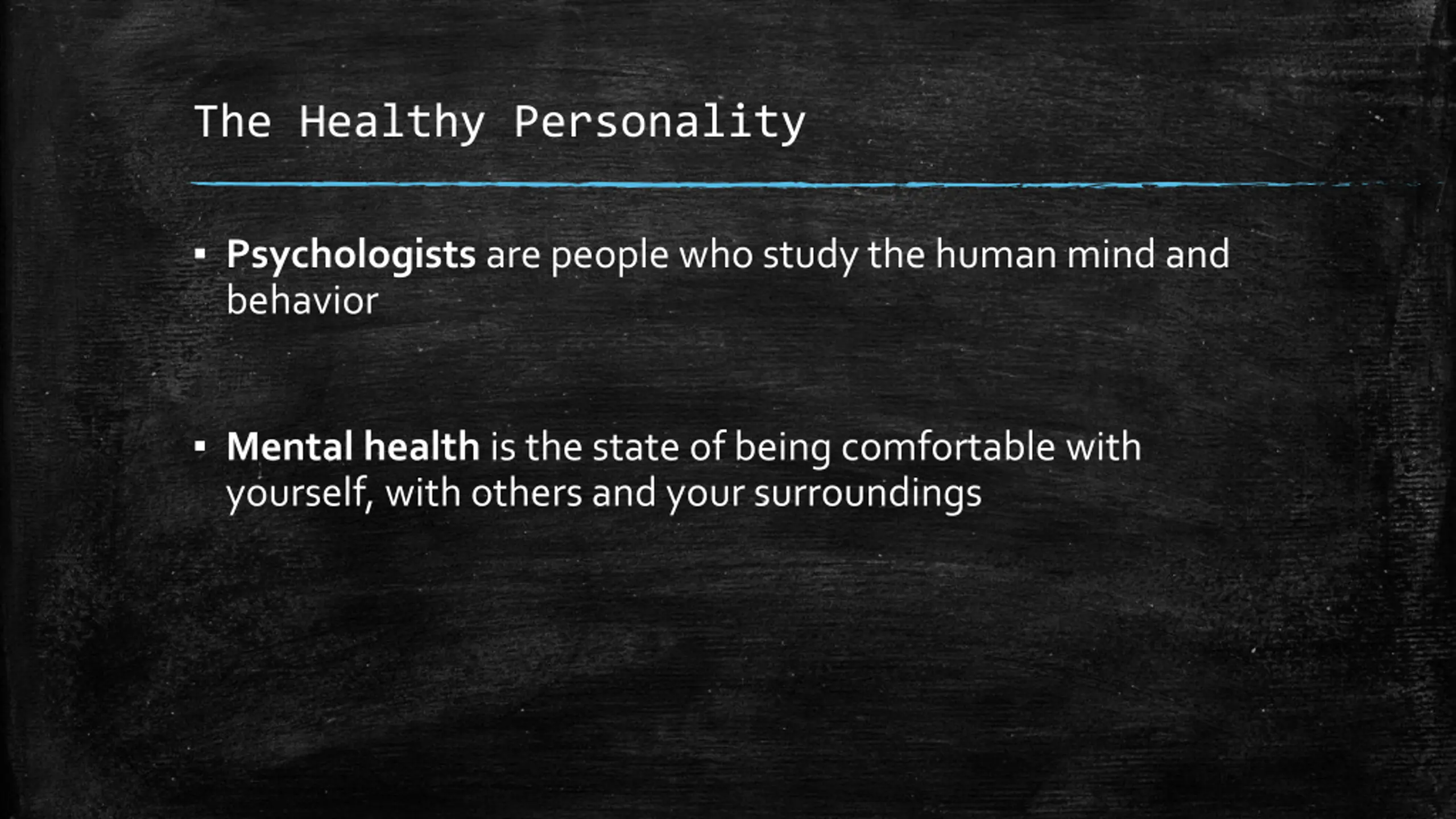 The Healthy Personality

▪ Psychologists are people who study the human mind and behavior

▪ Mental health is the state of being comfortable with yourself, with others and your surroundings